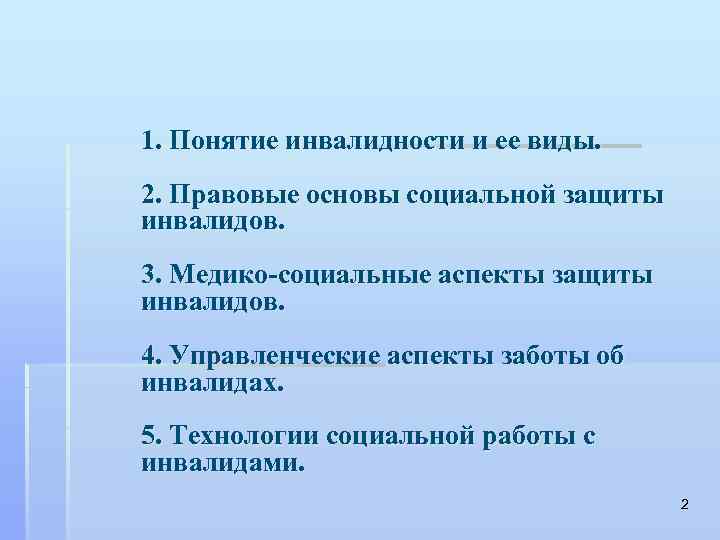 1. Понятие инвалидности и ее виды.

2. Правовые основы социальной защиты инвалидов.

3. Медико-социальные аспекты защиты инвалидов.

4. Управленческие аспекты заботы об инвалидах.

5. Технологии социальной работы с инвалидами.

2